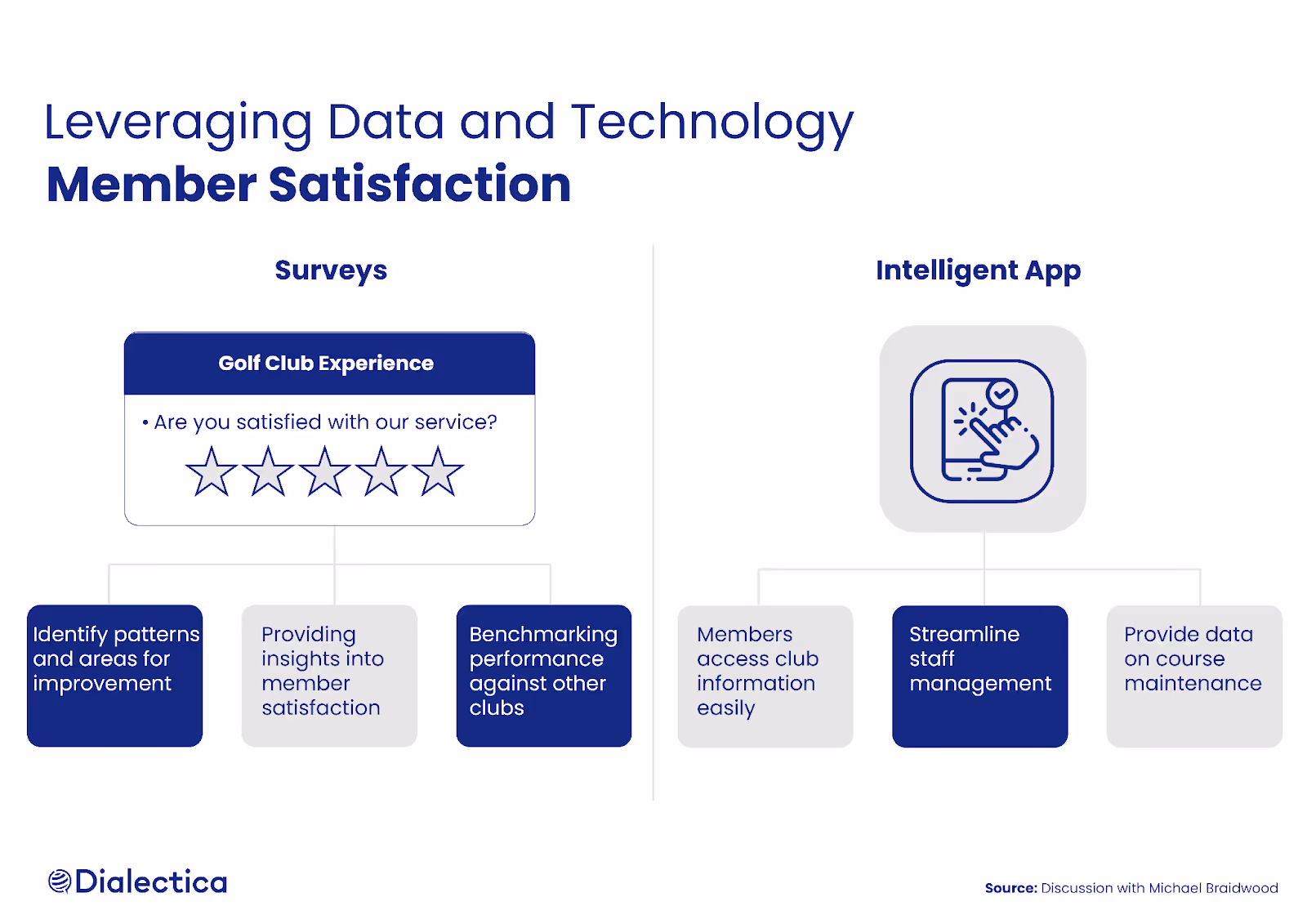 Leveraging Data and Technology
Member Satisfaction

Surveys

Golf Club Experience

• Are you satisfied with our service?

Identify patterns and areas for improvement

Providing insights into member satisfaction

Benchmarking performance against other clubs

Intelligent App

Members access club information easily

Streamline staff management

Provide data on course maintenance

Dialectica

Source: Discussion with Michael Braidwood